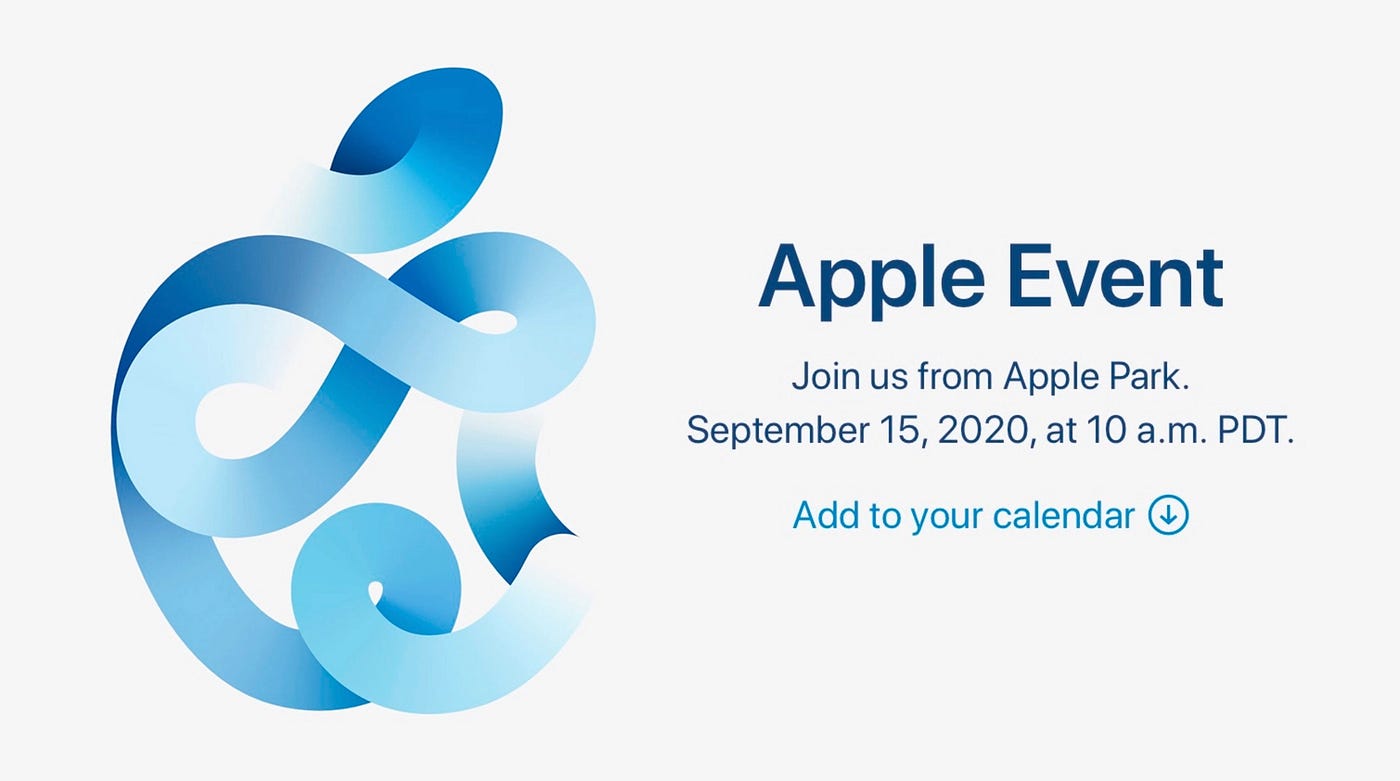 Apple Event

Join us from Apple Park.
September 15, 2020, at 10 a.m. PDT.

Add to your calendar